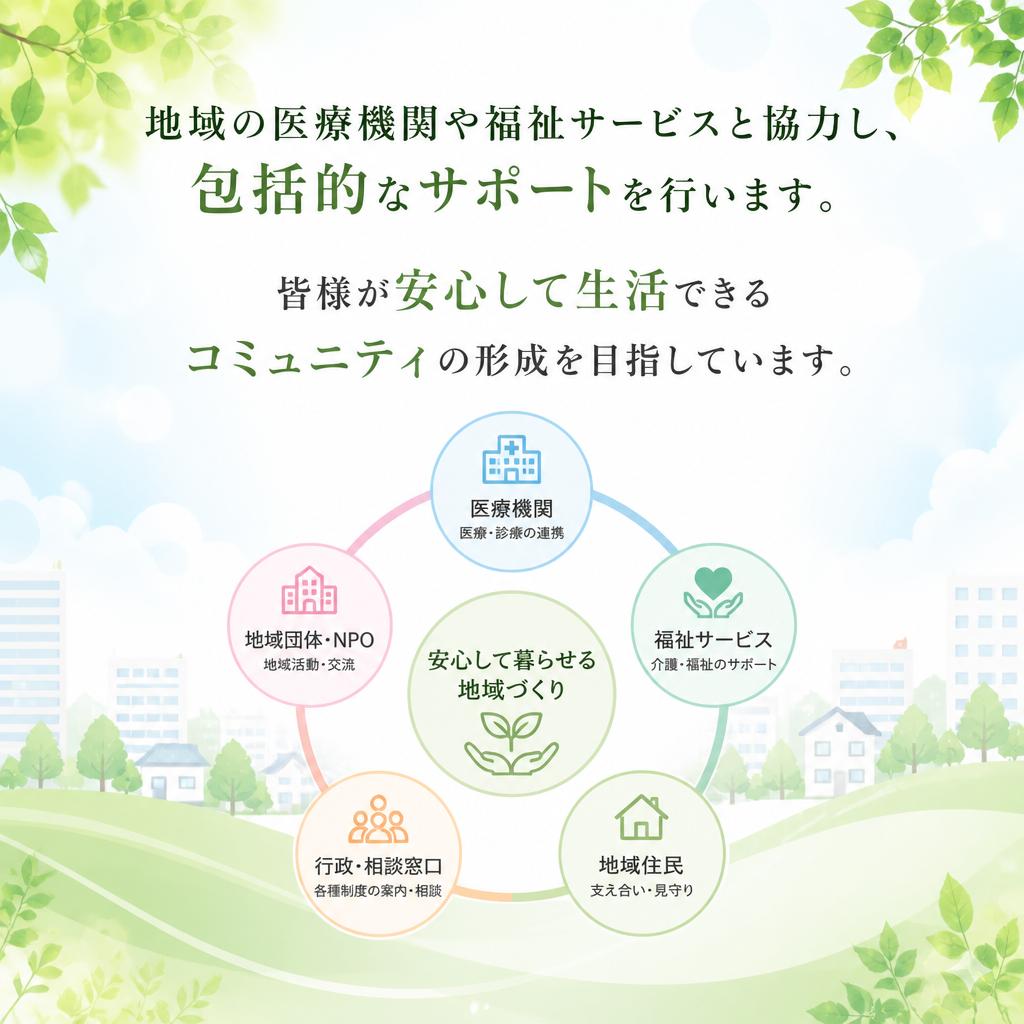 地域の医療機関や福祉サービスと協力し、
包括的なサポートを行います。

皆様が安心して生活できる
コミュニティの形成を目指しています。

医療機関
医療・診療の連携

福祉サービス
介護・福祉のサポート

地域住民
支え合い・見守り

行政・相談窓口
各種制度の案内・相談

地域団体・NPO
地域活動・交流

安心して暮らせる
地域づくり